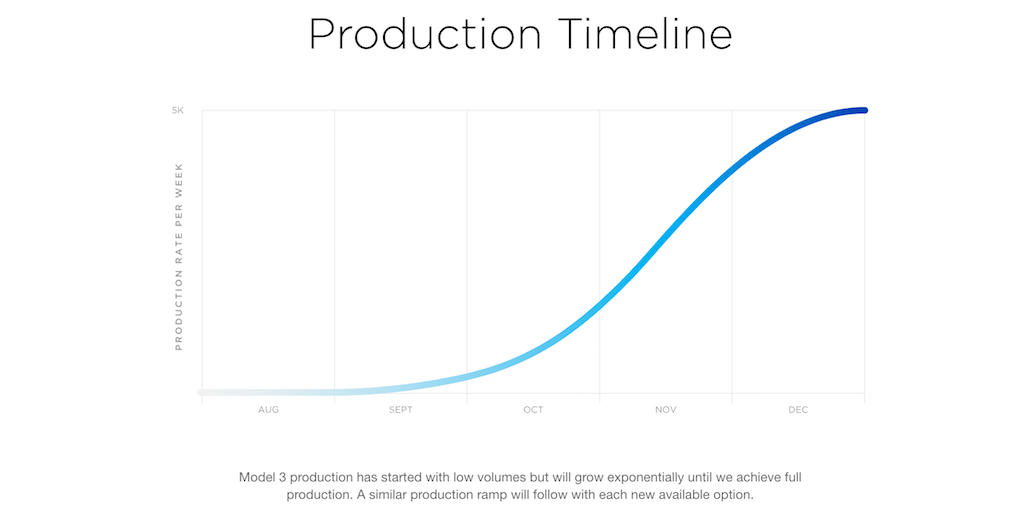 Production Timeline

5K

PRODUCTION RATE PER WEEK

AUG SEPT OCT NOV DEC

Model 3 production has started with low volumes but will grow exponentially until we achieve full production. A similar production ramp will follow with each new available option.